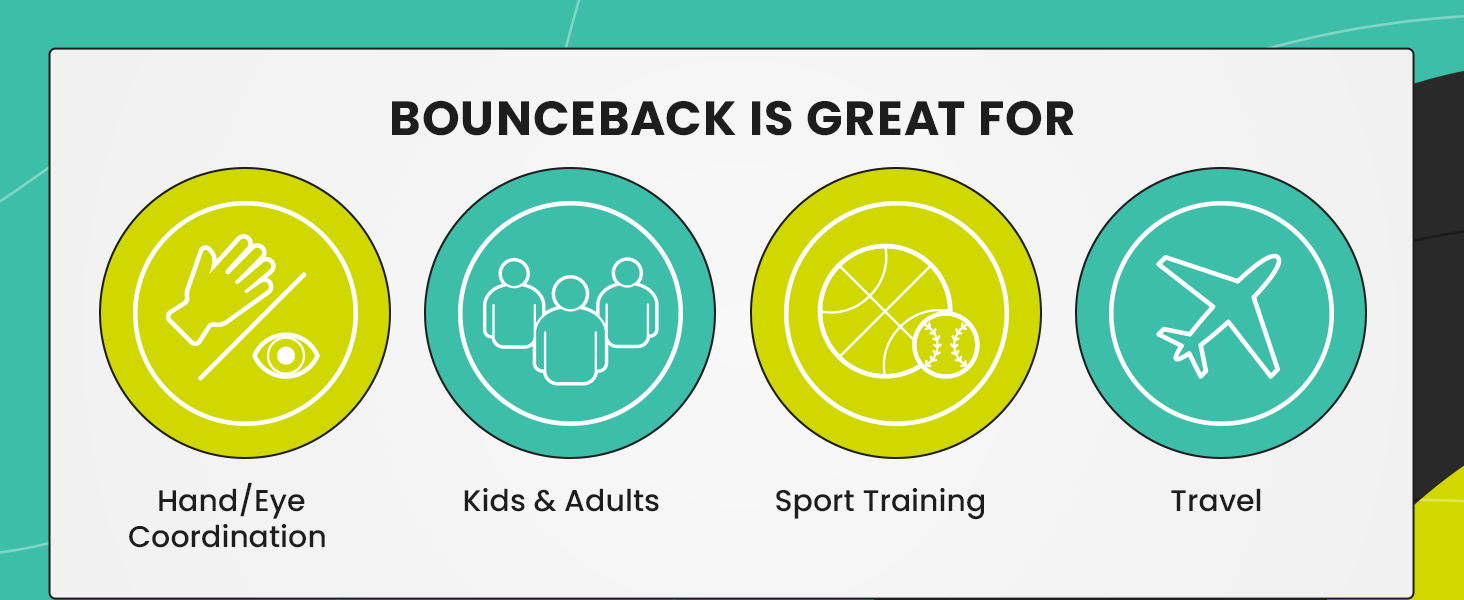 BOUNCEBACK IS GREAT FOR

Hand/Eye Coordination

Kids & Adults

Sport Training

Travel